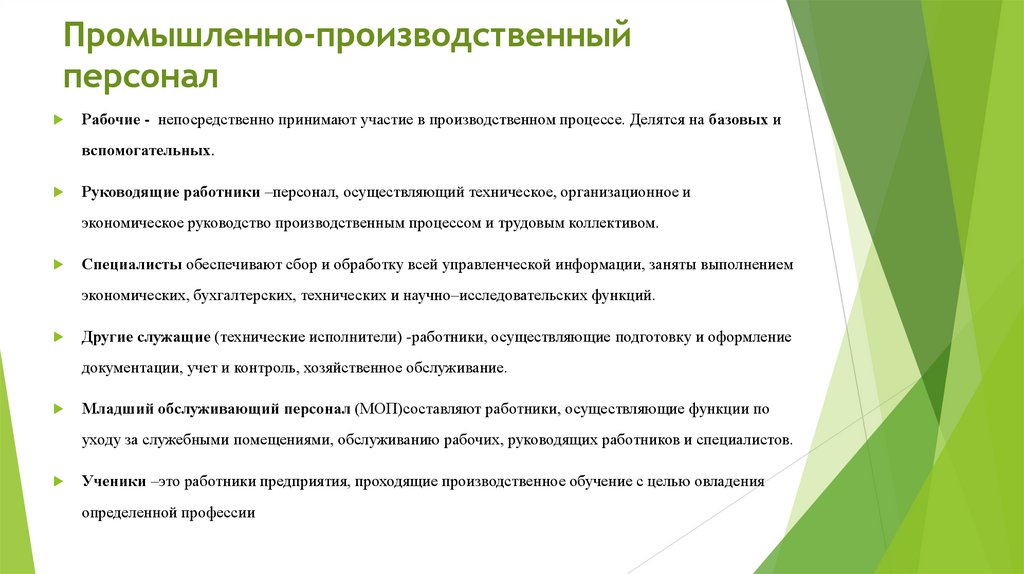 Промышленно-производственный персонал

Рабочие - непосредственно принимают участие в производственном процессе. Делятся на базовых и вспомогательных.

Руководящие работники –персонал, осуществляющий техническое, организационное и экономическое руководство производственным процессом и трудовым коллективом.

Специалисты обеспечивают сбор и обработку всей управленческой информации, заняты выполнением экономических, бухгалтерских, технических и научно–исследовательских функций.

Другие служащие (технические исполнители) -работники, осуществляющие подготовку и оформление документации, учет и контроль, хозяйственное обслуживание.

Младший обслуживающий персонал (МОП)составляют работники, осуществляющие функции по уходу за служебными помещениями, обслуживанию рабочих, руководящих работников и специалистов.

Ученики –это работники предприятия, проходящие производственное обучение с целью овладения определенной профессии